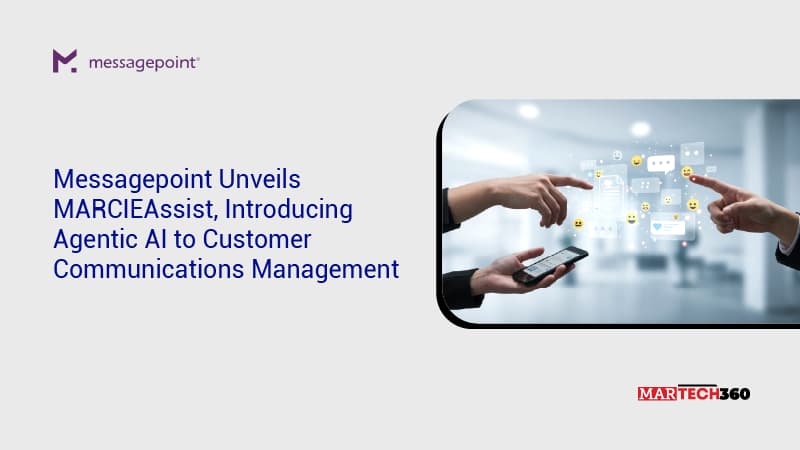 messagepoint®

Messagepoint Unveils MARCIEAssist, Introducing Agentic AI to Customer Communications Management

MARTECH360